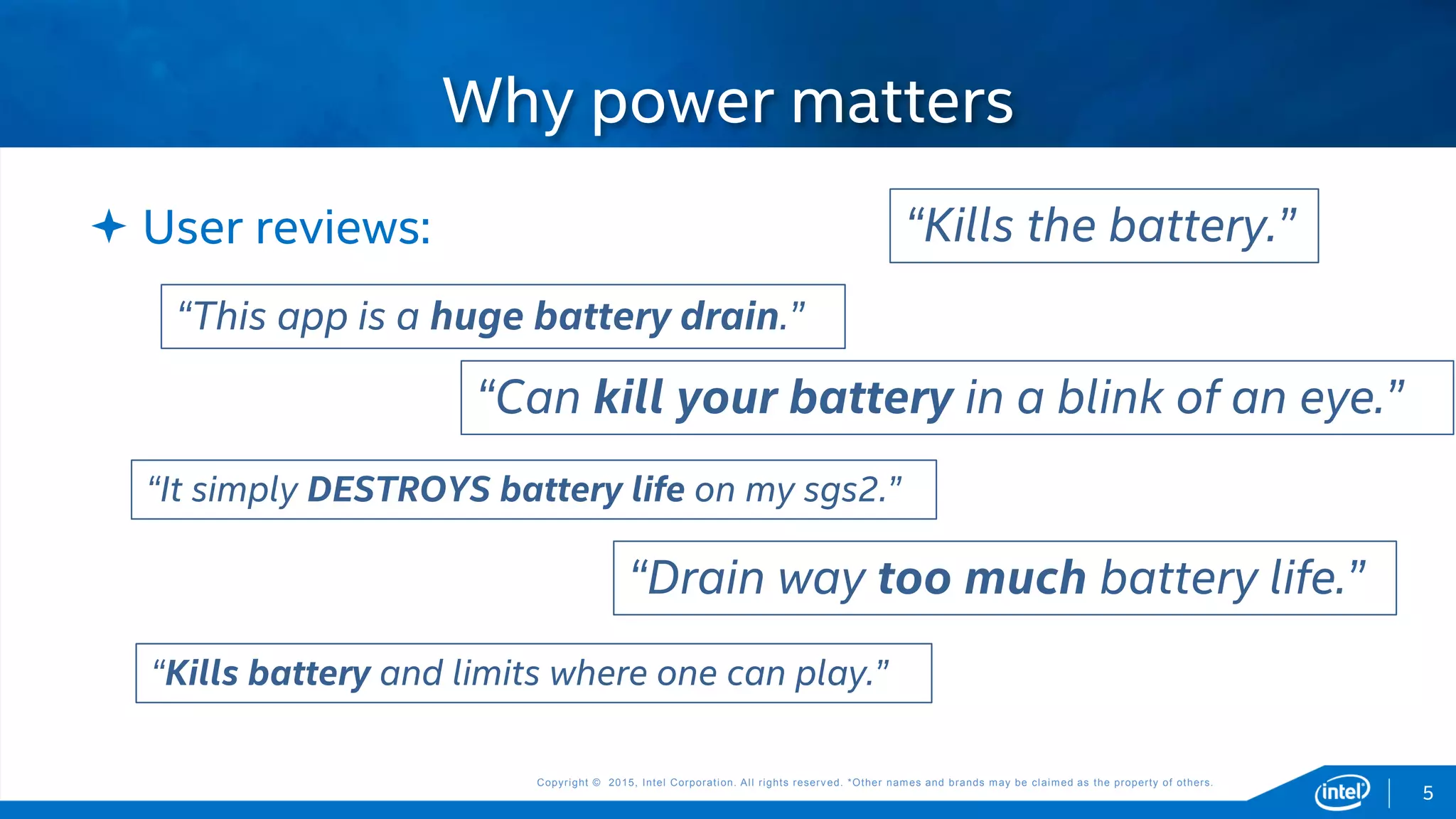 Why power matters

User reviews:

“Kills the battery.”

“This app is a huge battery drain.”

“Can kill your battery in a blink of an eye.”

“It simply DESTROYS battery life on my sgs2.”

“Drain way too much battery life.”

“Kills battery and limits where one can play.”

Copyright © 2015, Intel Corporation. All rights reserved. *Other names and brands may be claimed as the property of others.

intel

5